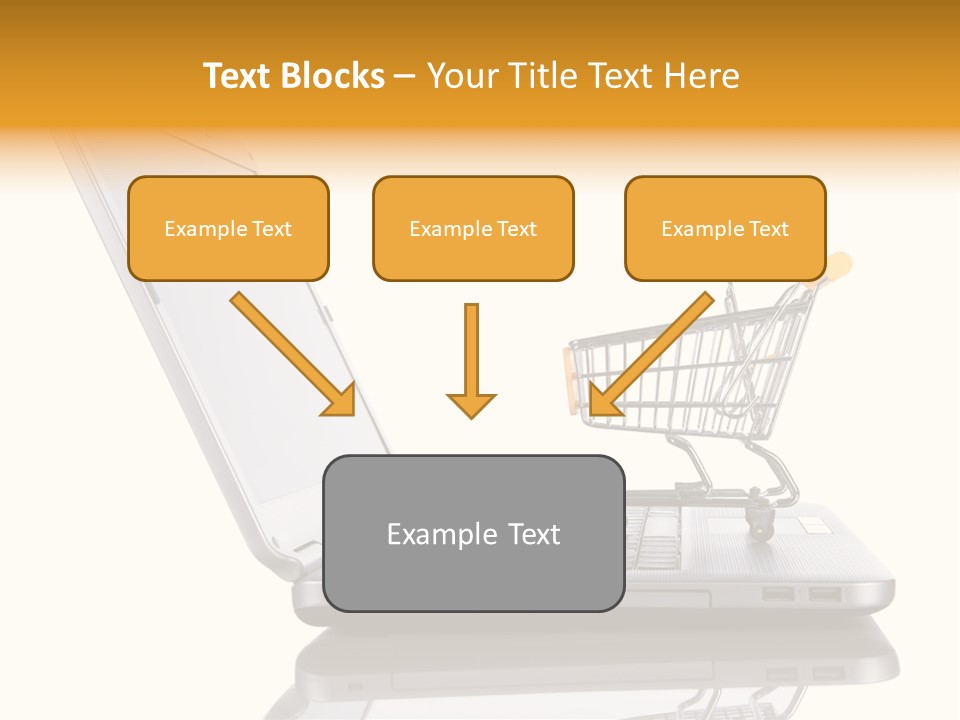 Text Blocks – Your Title Text Here

Example Text

Example Text

Example Text

Example Text